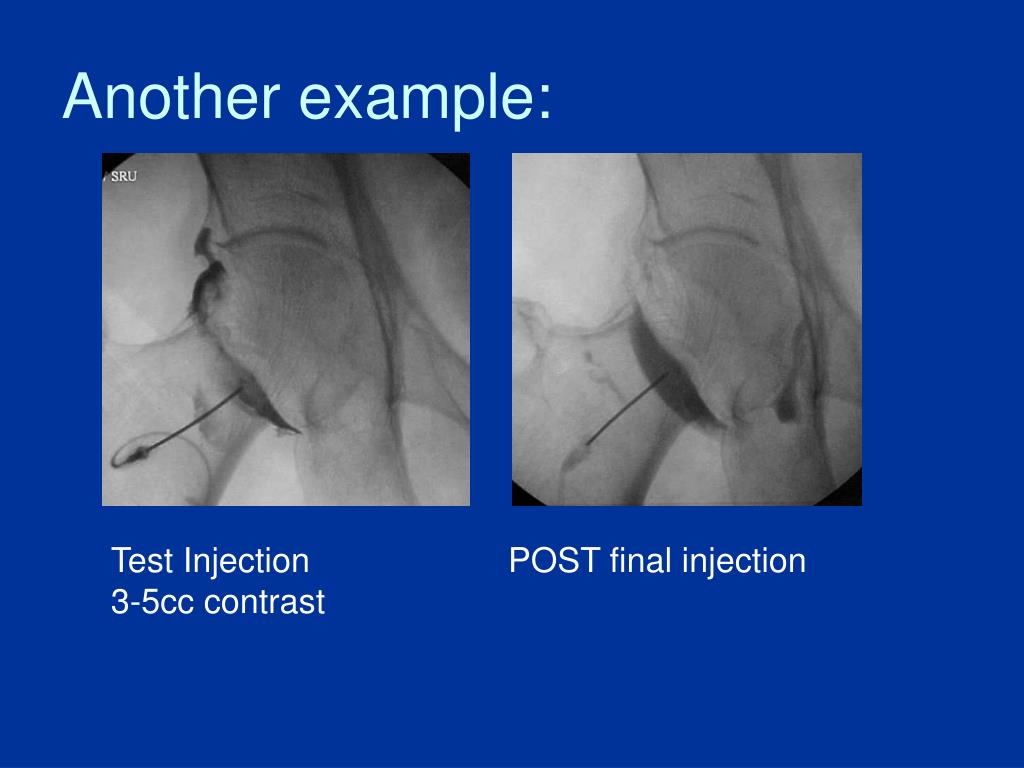 Another example:

SRU

Test Injection
3-5cc contrast

POST final injection